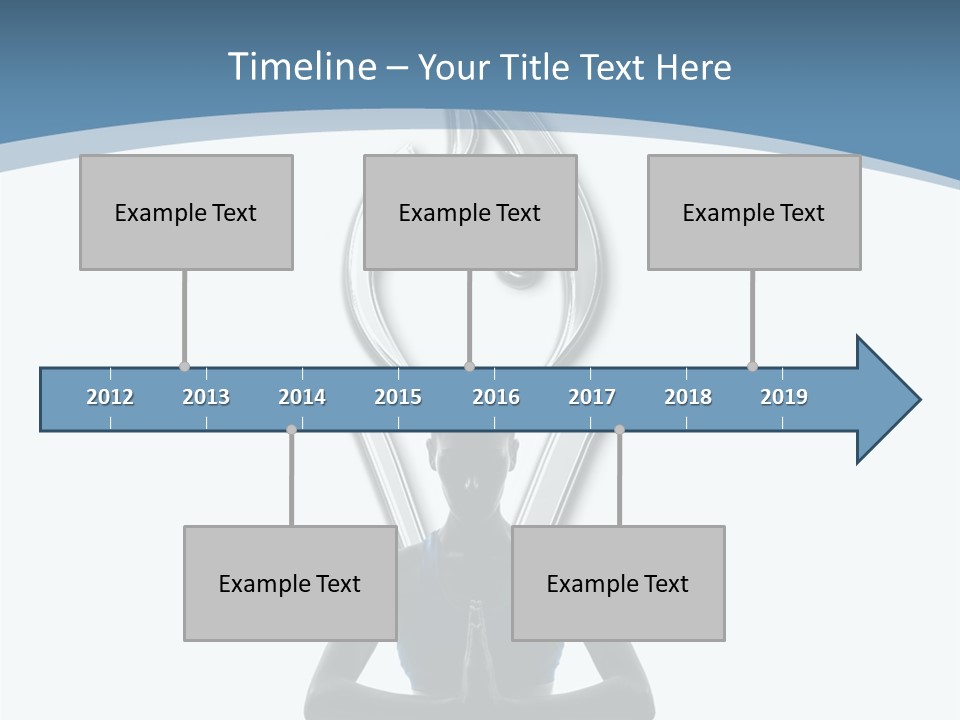 Timeline – Your Title Text Here

Example Text

Example Text

Example Text

2012 2013 2014 2015 2016 2017 2018 2019

Example Text

Example Text